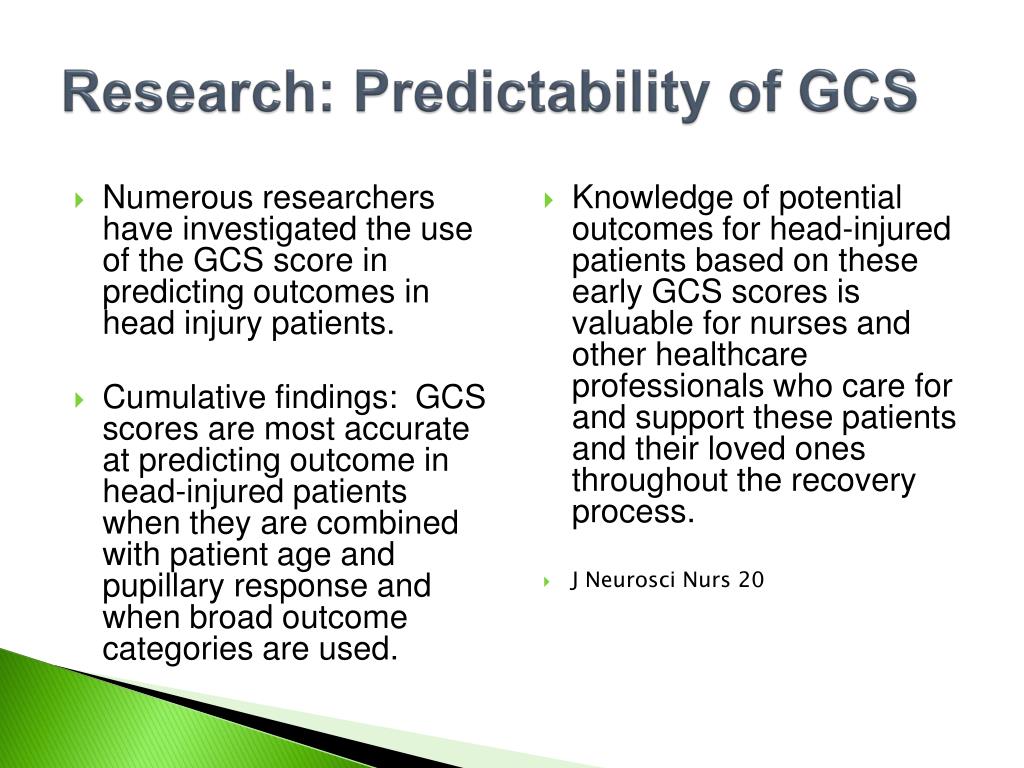 Research: Predictability of GCS

Numerous researchers have investigated the use of the GCS score in predicting outcomes in head injury patients.

Cumulative findings: GCS scores are most accurate at predicting outcome in head-injured patients when they are combined with patient age and pupillary response and when broad outcome categories are used.

Knowledge of potential outcomes for head-injured patients based on these early GCS scores is valuable for nurses and other healthcare professionals who care for and support these patients and their loved ones throughout the recovery process.

J Neurosci Nurs 20